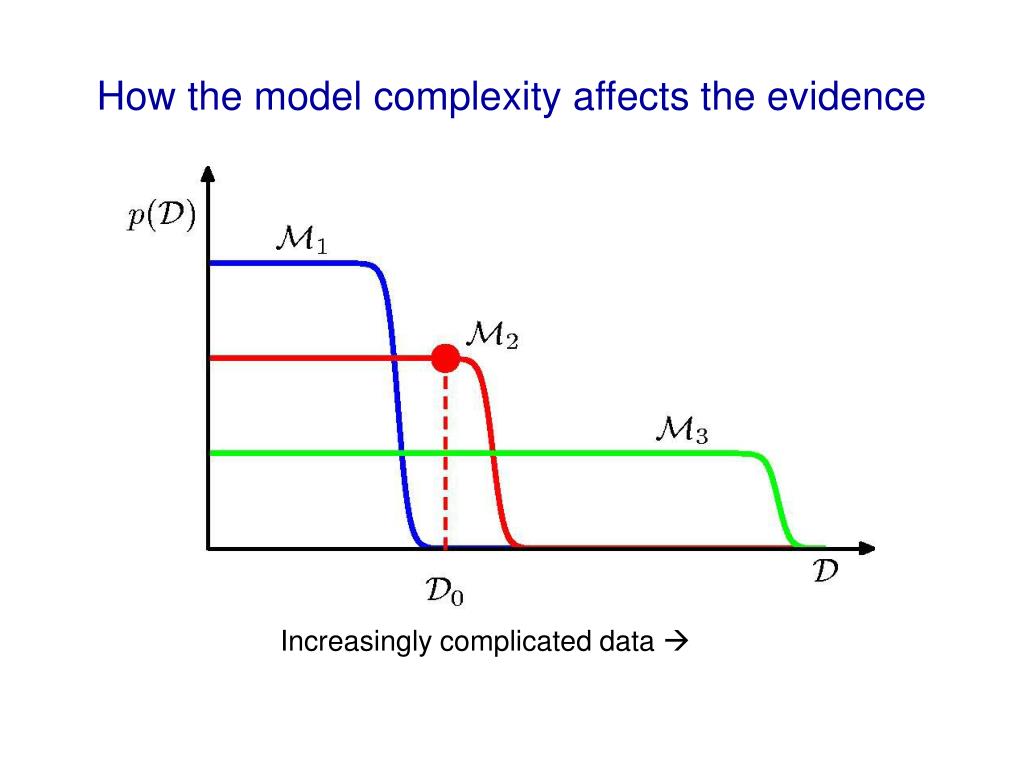 How the model complexity affects the evidence

$p(\mathcal{D})$

$\mathcal{M}_1$

$\mathcal{M}_2$

$\mathcal{M}_3$

$\mathcal{D}_0$

$\mathcal{D}$

Increasingly complicated data →